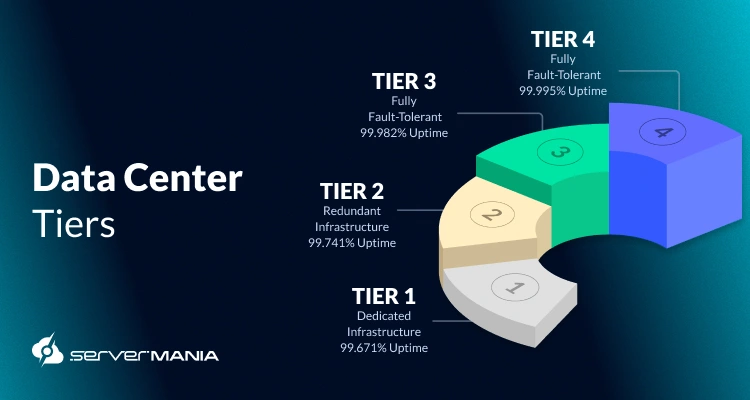 Data Center
Tiers

TIER 4
Fully
Fault-Tolerant
99.995% Uptime

TIER 3
Fully
Fault-Tolerant
99.982% Uptime

TIER 2
Redundant
Infrastructure
99.741% Uptime

TIER 1
Dedicated
Infrastructure
99.671% Uptime

4
3
2
1

SERVERMANIA